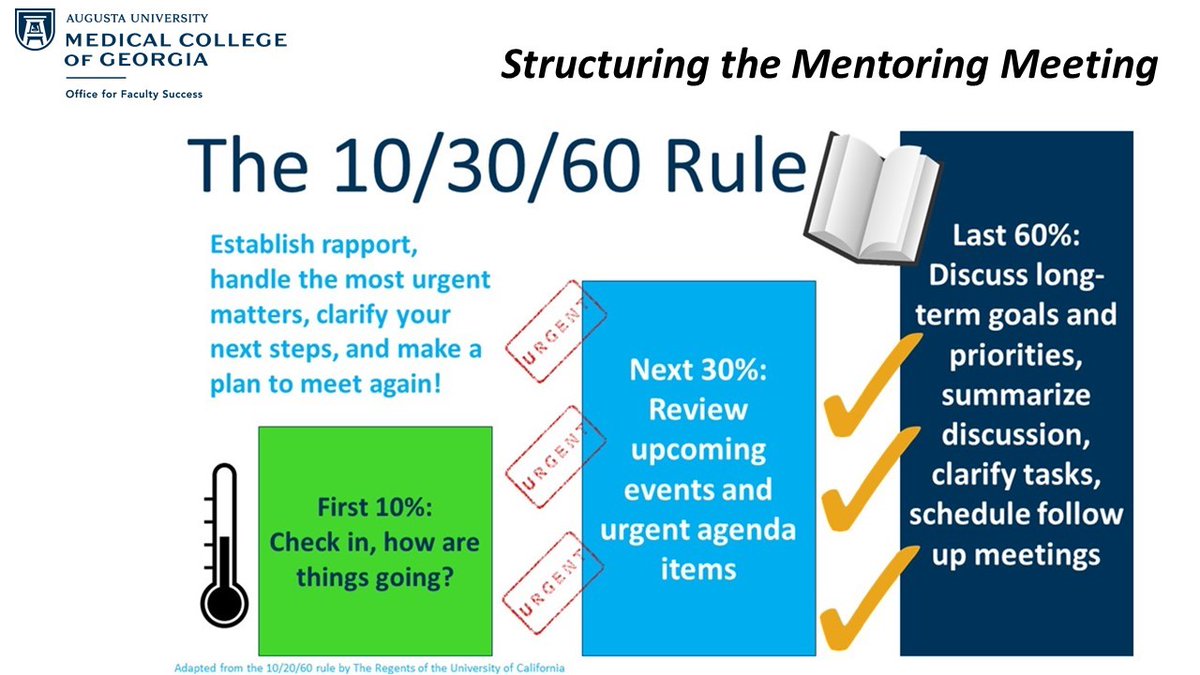 AUGUSTA UNIVERSITY
MEDICAL COLLEGE OF GEORGIA
Office for Faculty Success

Structuring the Mentoring Meeting

The 10/30/60 Rule

Establish rapport, handle the most urgent matters, clarify your next steps, and make a plan to meet again!

First 10%: Check in, how are things going?

URGENT

URGENT

URGENT

Next 30%: Review upcoming events and urgent agenda items

Last 60%: Discuss long-term goals and priorities, summarize discussion, clarify tasks, schedule follow up meetings

Adapted from the 10/20/60 rule by The Regents of the University of California